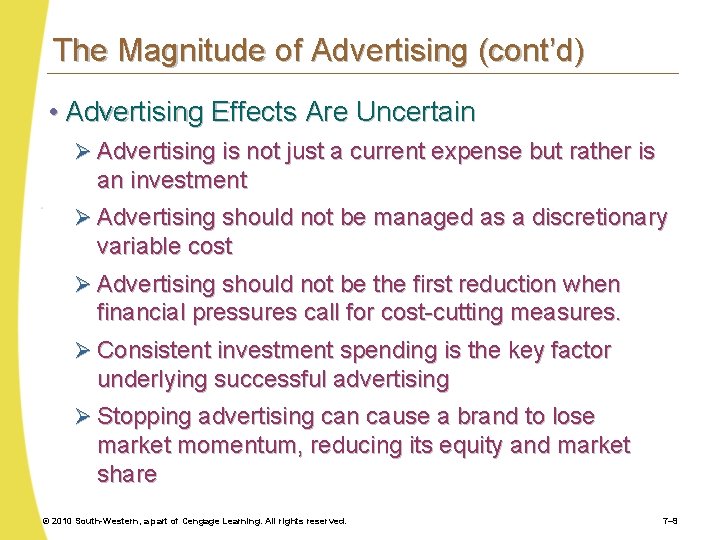 The Magnitude of Advertising (cont'd)

• Advertising Effects Are Uncertain

➢ Advertising is not just a current expense but rather is an investment

➢ Advertising should not be managed as a discretionary variable cost

➢ Advertising should not be the first reduction when financial pressures call for cost-cutting measures.

➢ Consistent investment spending is the key factor underlying successful advertising

➢ Stopping advertising can cause a brand to lose market momentum, reducing its equity and market share

© 2010 South-Western, a part of Cengage Learning. All rights reserved.

7–9